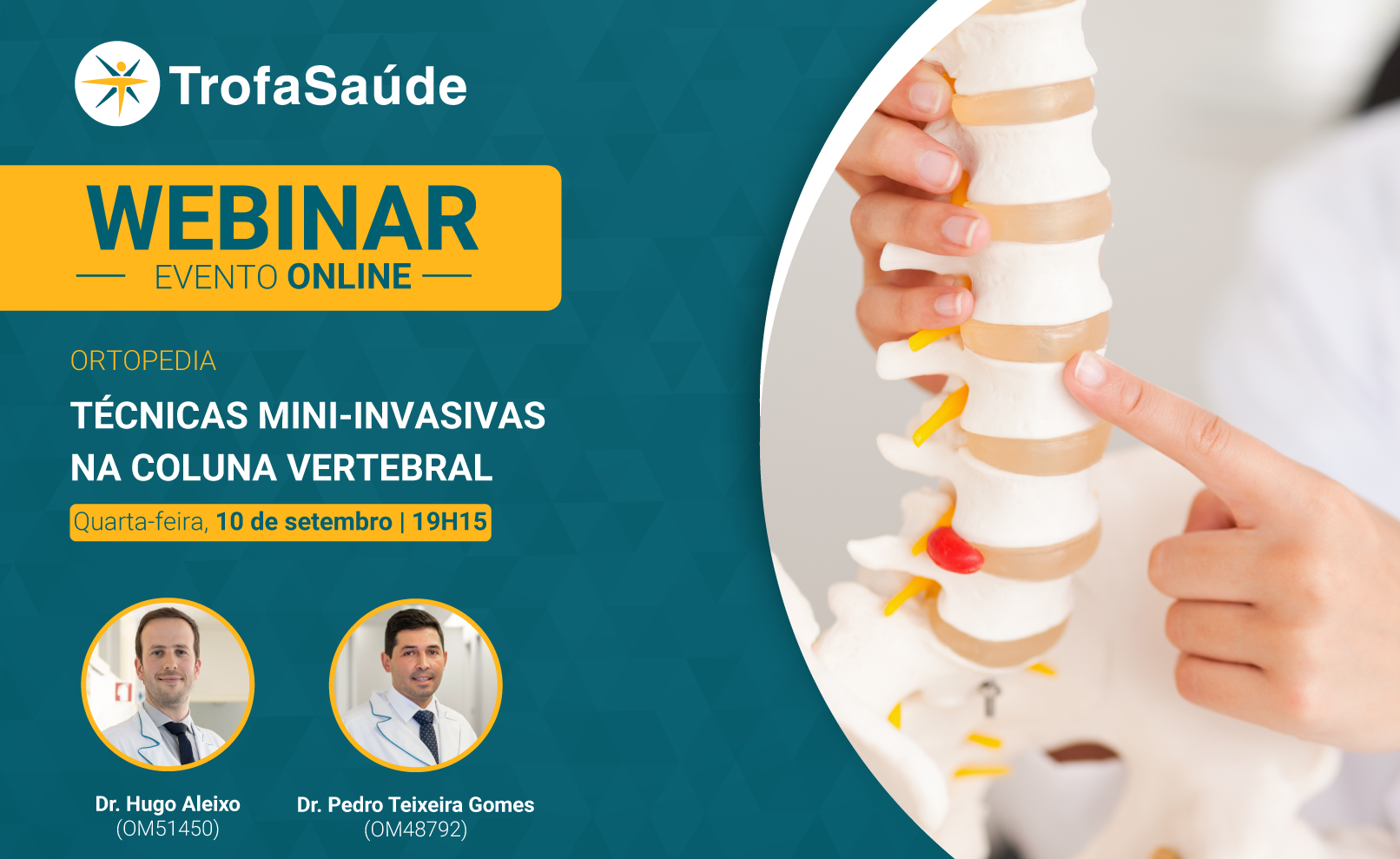 TrofaSaúde

WEBINAR
EVENTO ONLINE

ORTOPEDIA

TÉCNICAS MINI-INVASIVAS NA COLUNA VERTEBRAL

Quarta-feira, 10 de setembro | 19H15

Dr. Hugo Aleixo
(OM51450)

Dr. Pedro Teixeira Gomes
(OM48792)